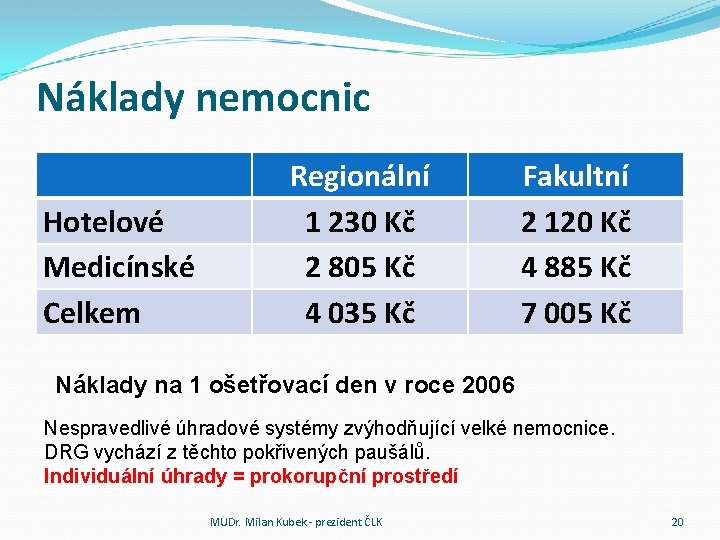 Náklady nemocnic

| | Regionální | Fakultní |
|---|---|---|
| Hotelové | 1 230 Kč | 2 120 Kč |
| Medicínské | 2 805 Kč | 4 885 Kč |
| Celkem | 4 035 Kč | 7 005 Kč |

Náklady na 1 ošetřovací den v roce 2006

Nespravedlivé úhradové systémy zvýhodňující velké nemocnice.
DRG vychází z těchto pokřivených paušálů.
Individuální úhrady = prokorupční prostředí

MUDr. Milan Kubek - prezident ČLK

20